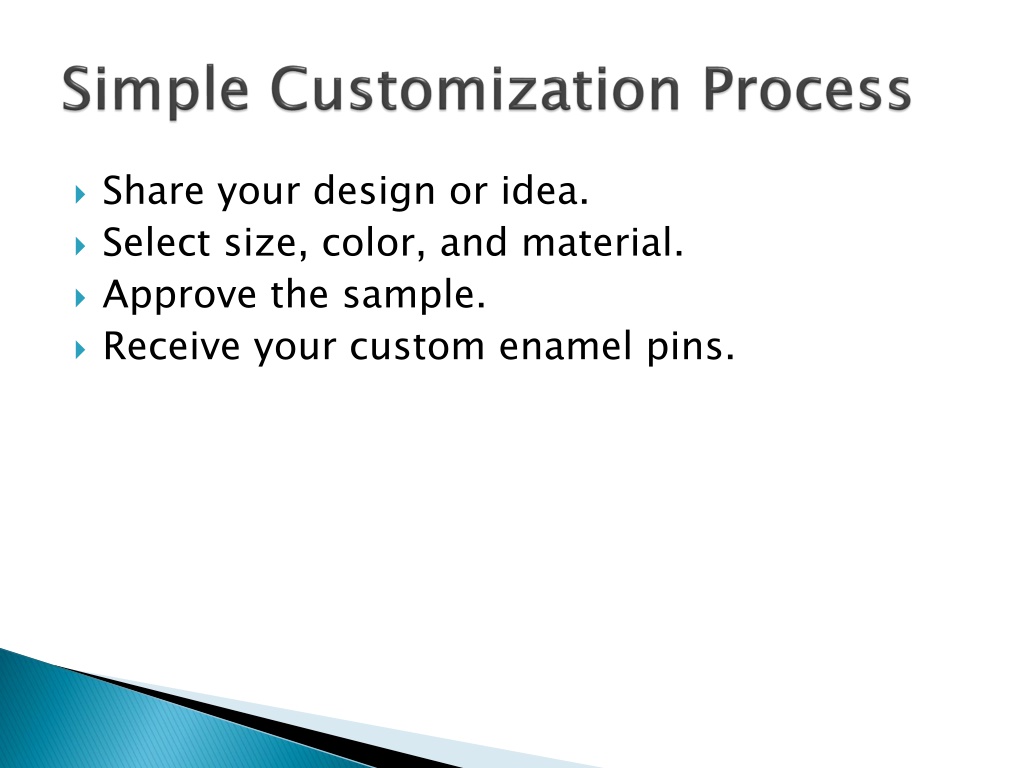 Simple Customization Process

Share your design or idea.
Select size, color, and material.
Approve the sample.
Receive your custom enamel pins.